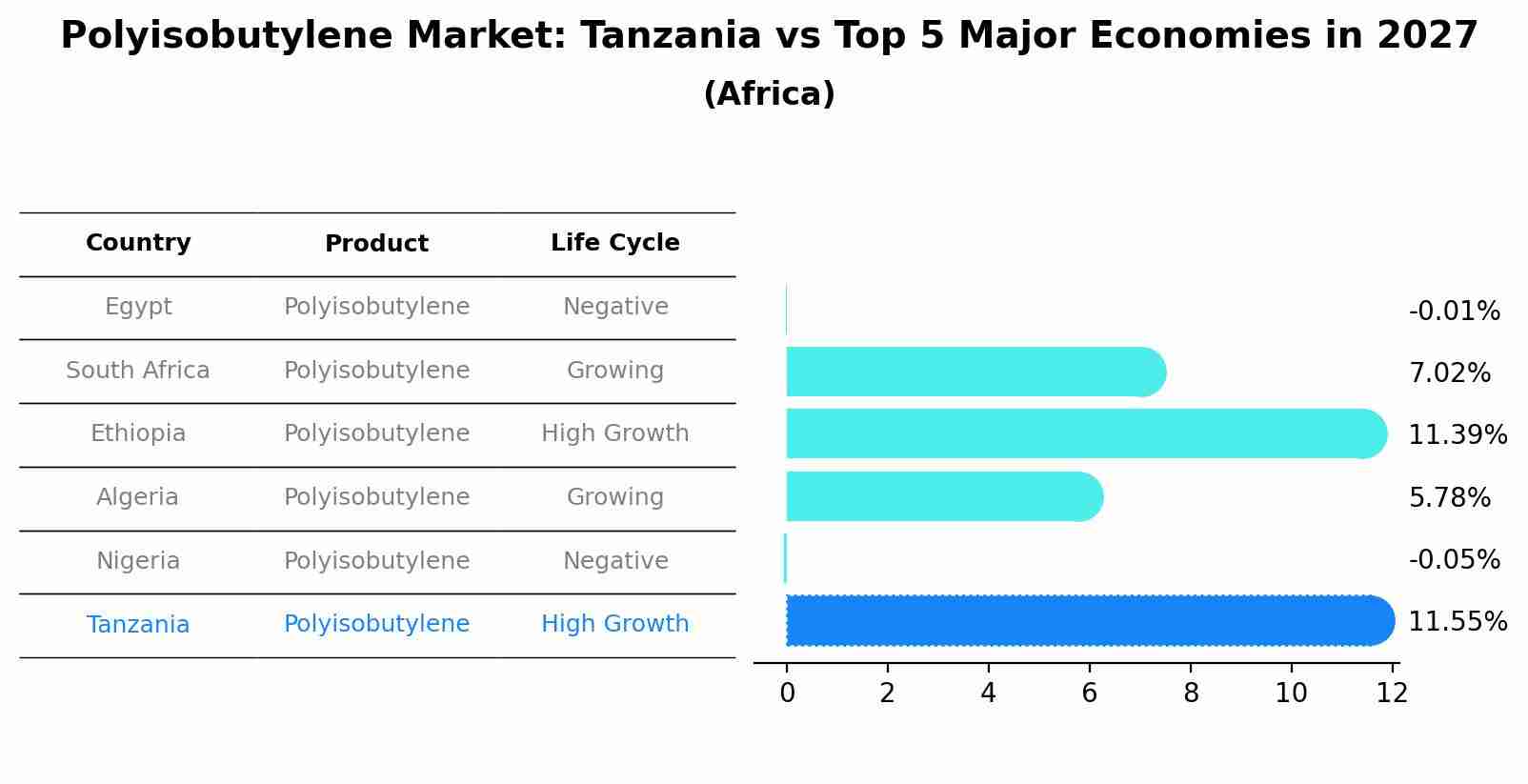 Polyisobutylene Market: Tanzania vs Top 5 Major Economies in 2027
(Africa)

| Country | Product | Life Cycle |
|---|---|---|
| Egypt | Polyisobutylene | Negative |
| South Africa | Polyisobutylene | Growing |
| Ethiopia | Polyisobutylene | High Growth |
| Algeria | Polyisobutylene | Growing |
| Nigeria | Polyisobutylene | Negative |
| Tanzania | Polyisobutylene | High Growth |

-0.01%
7.02%
11.39%
5.78%
-0.05%
11.55%

0 2 4 6 8 10 12